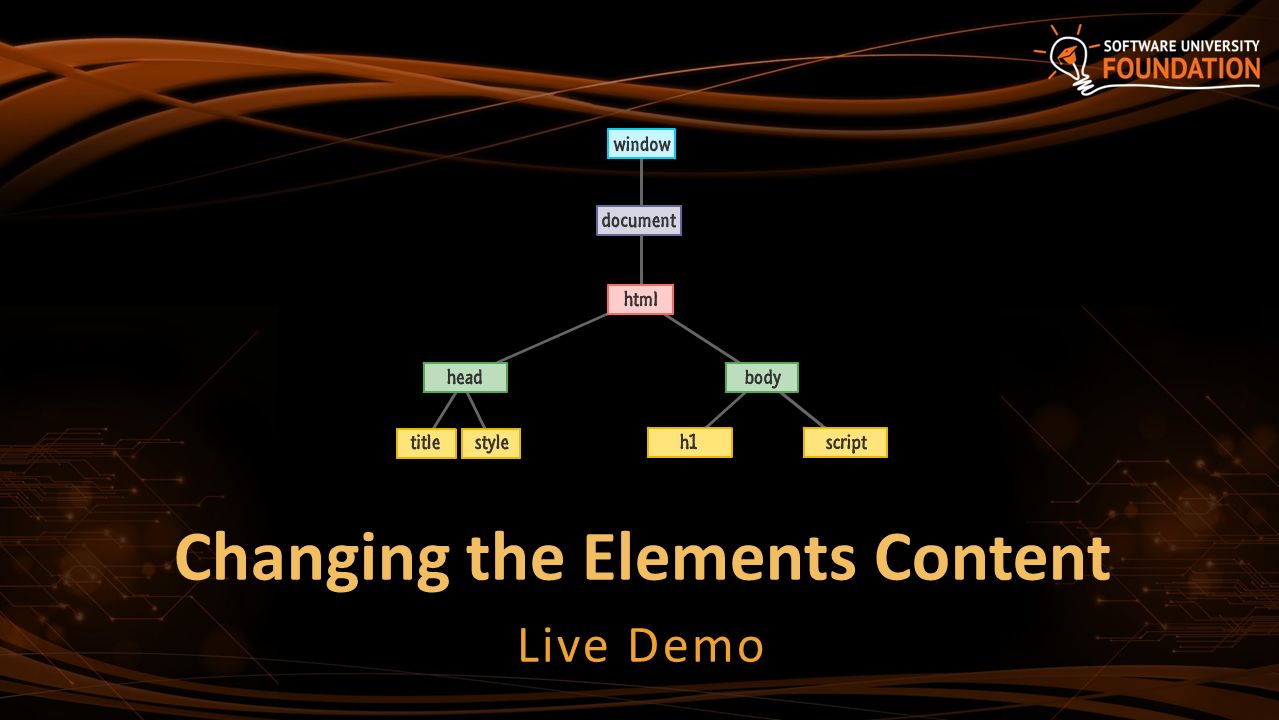 SOFTWARE UNIVERSITY
FOUNDATION

window
document
html
head
body
title
style
h1
script

Changing the Elements Content

Live Demo